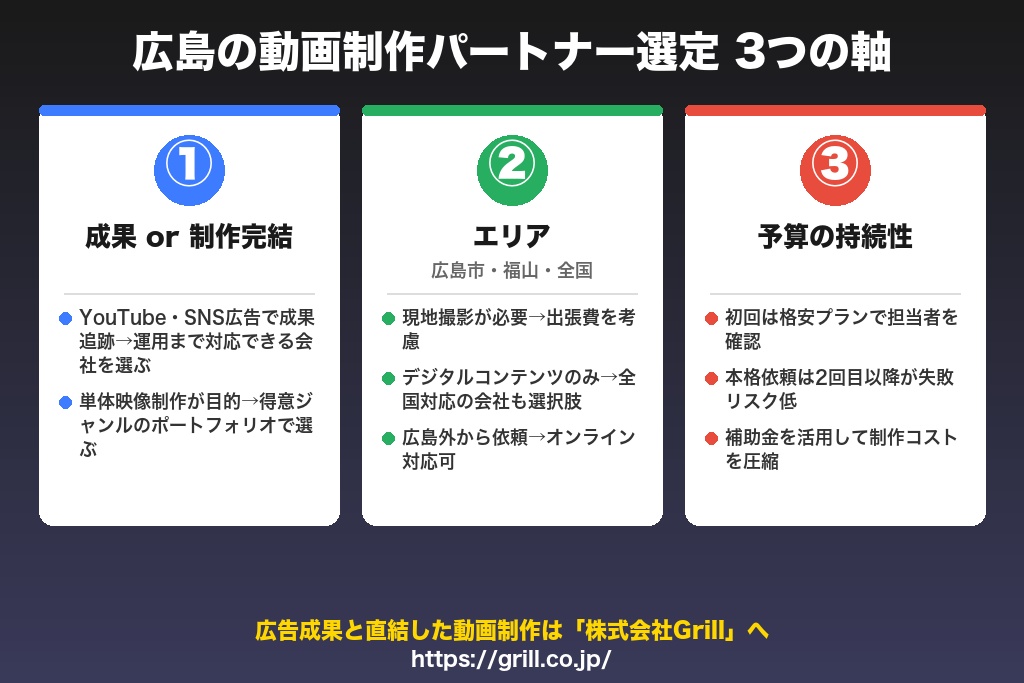 広島の動画制作パートナー選定 3つの軸

①

成果 or 制作完結

YouTube・SNS広告で成果追跡→運用まで対応できる会社を選ぶ

単体映像制作が目的→得意ジャンルのポートフォリオで選ぶ

②

エリア

広島市・福山・全国

現地撮影が必要→出張費を考慮

デジタルコンテンツのみ→全国対応の会社も選択肢

広島外から依頼→オンライン対応可

③

予算の持続性

初回は格安プランで担当者を確認

本格依頼は2回目以降が失敗リスク低

補助金を活用して制作コストを圧縮

広告成果と直結した動画制作は「株式会社Grill」へ
https://grill.co.jp/